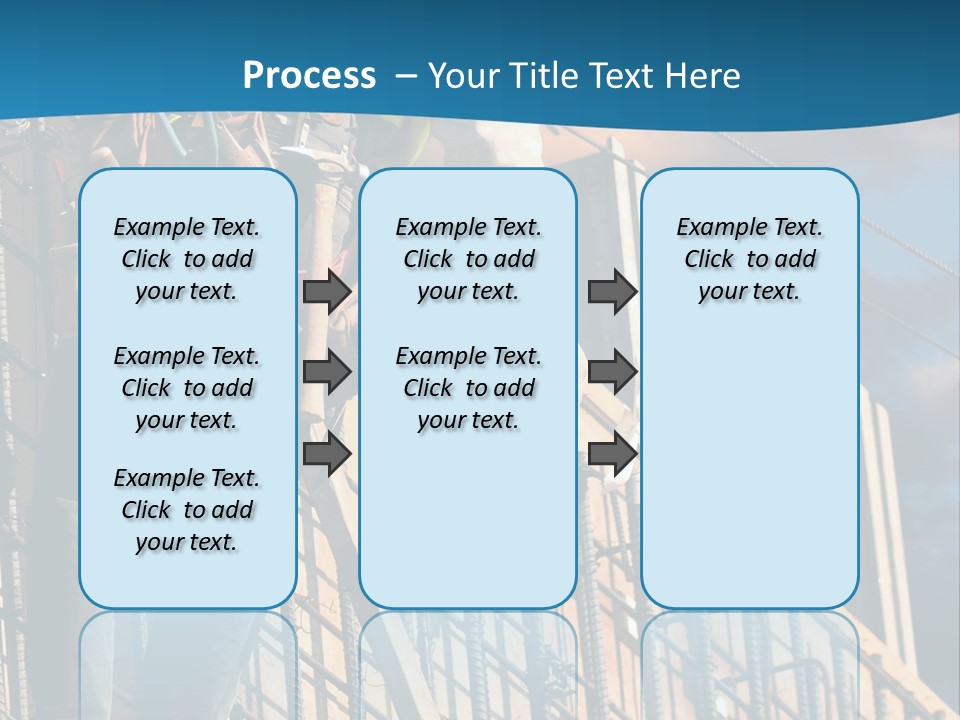 Process – Your Title Text Here

Example Text. Click to add your text.

Example Text. Click to add your text.

Example Text. Click to add your text.

Example Text. Click to add your text.

Example Text. Click to add your text.

Example Text. Click to add your text.